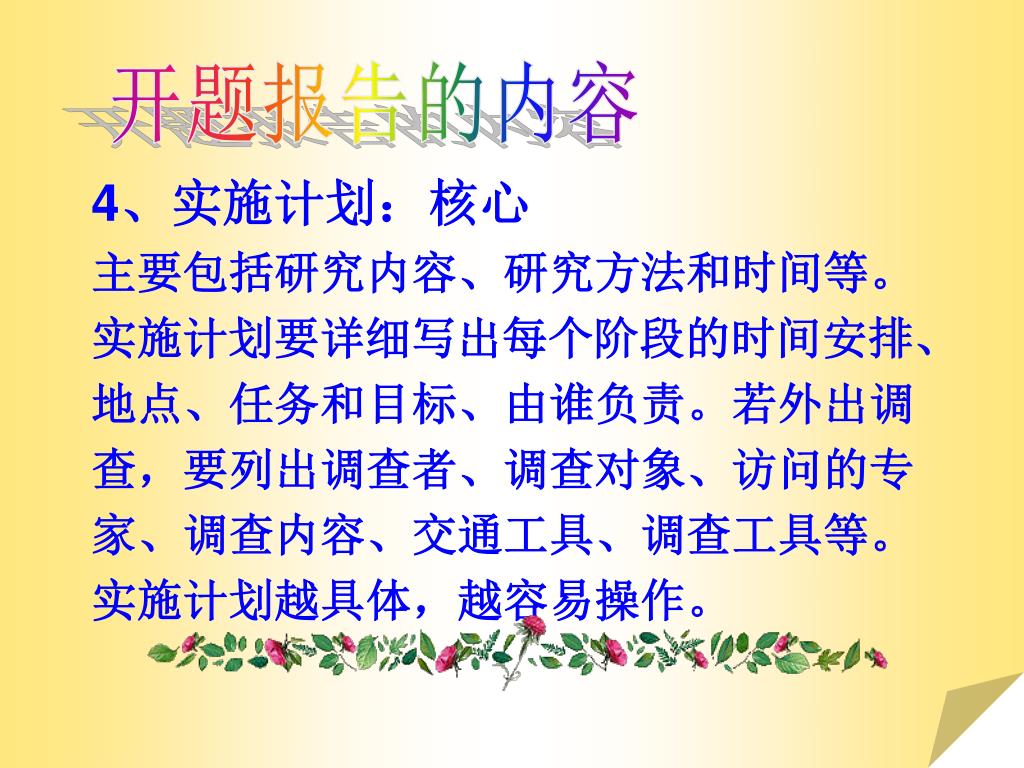 开题报告的内容

4、实施计划：核心

主要包括研究内容、研究方法和时间等。实施计划要详细写出每个阶段的时间安排、地点、任务和目标、由谁负责。若外出调查，要列出调查者、调查对象、访问的专家、调查内容、交通工具、调查工具等。实施计划越具体，越容易操作。